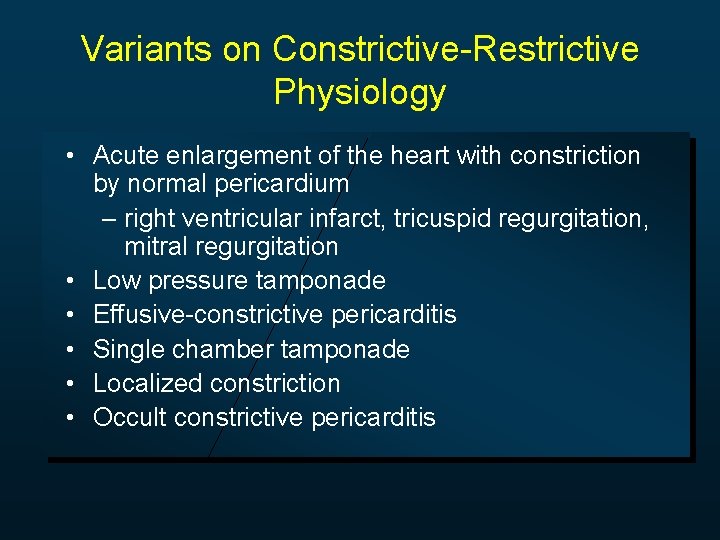 Variants on Constrictive-Restrictive Physiology

• Acute enlargement of the heart with constriction by normal pericardium
  – right ventricular infarct, tricuspid regurgitation, mitral regurgitation
• Low pressure tamponade
• Effusive-constrictive pericarditis
• Single chamber tamponade
• Localized constriction
• Occult constrictive pericarditis